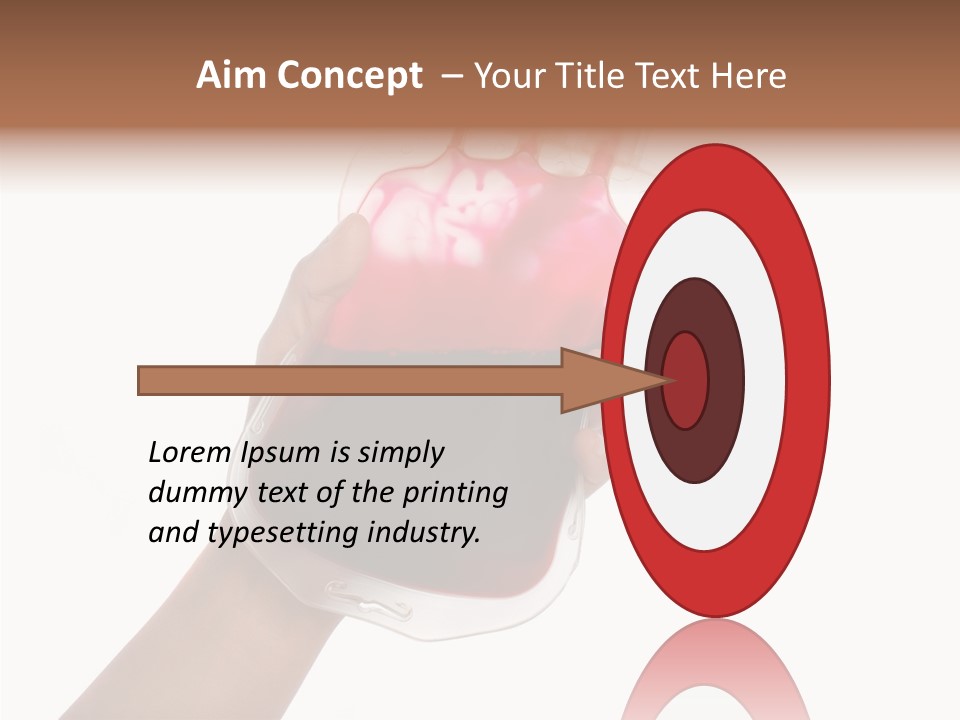 Aim Concept – Your Title Text Here

Lorem Ipsum is simply dummy text of the printing and typesetting industry.